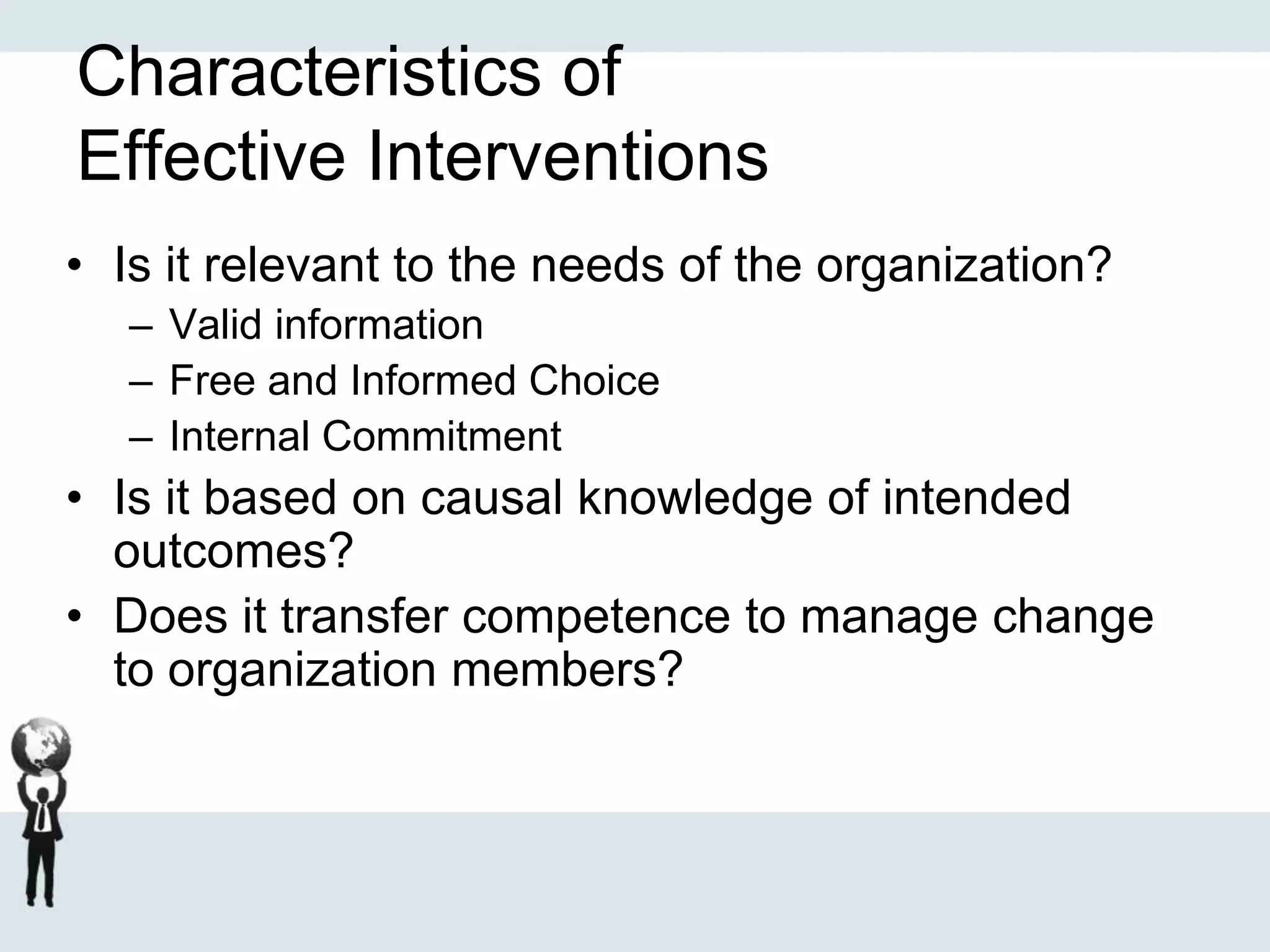 Characteristics of
Effective Interventions

• Is it relevant to the needs of the organization?
– Valid information
– Free and Informed Choice
– Internal Commitment
• Is it based on causal knowledge of intended outcomes?
• Does it transfer competence to manage change to organization members?